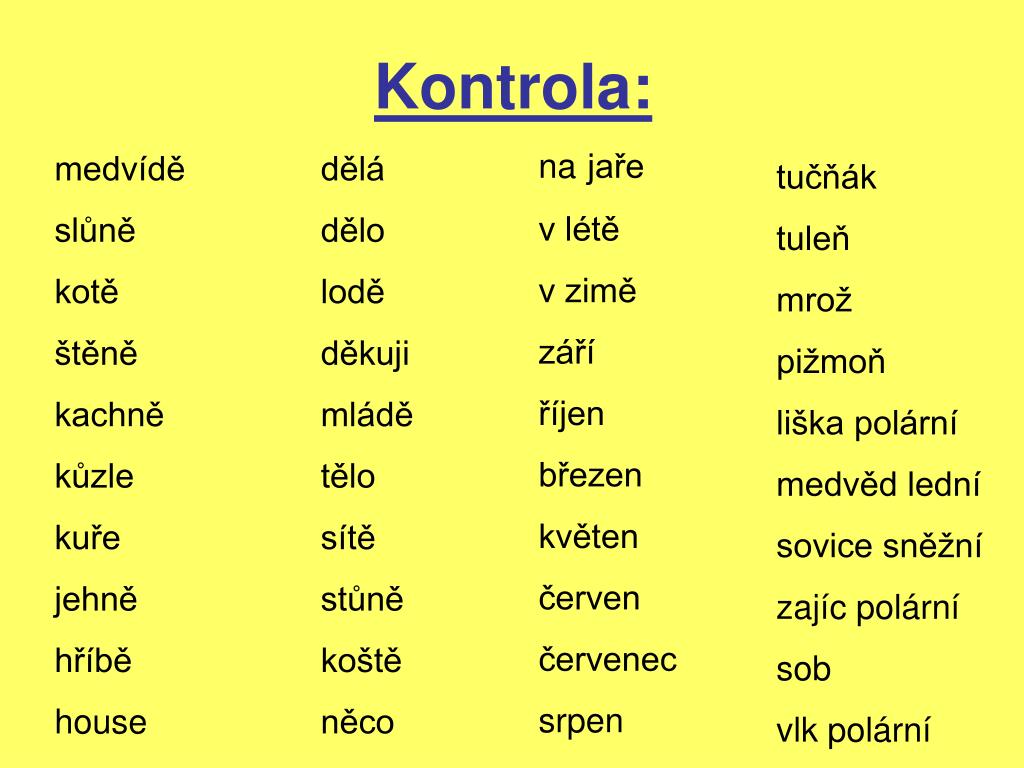 Kontrola:

medvídě
slůně
kotě
štěně
kachně
kůzle
kuře
jehně
hříbě
house

dělá
dělo
lodě
děkuji
mládě
tělo
sítě
stůně
koště
něco

na jaře
v létě
v zimě
září
říjen
březen
květen
červen
červenec
srpen

tučňák
tuleň
mrož
pižmoň
liška polární
medvěd lední
sovice sněžní
zajíc polární
sob
vlk polární